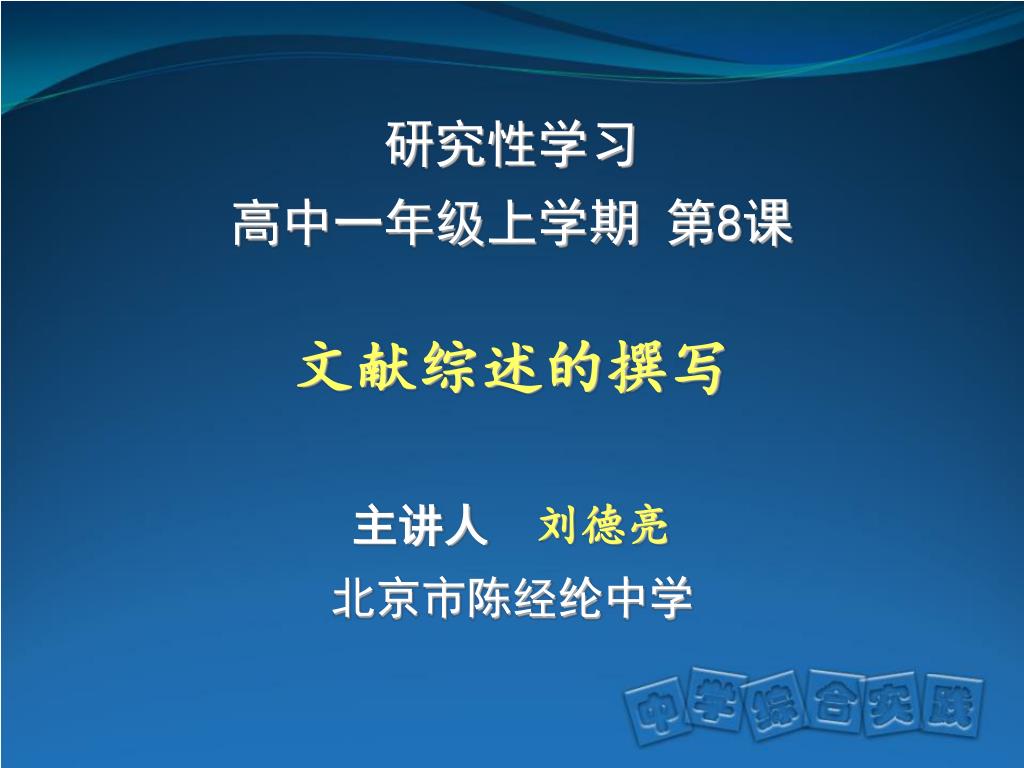 研究性学习
高中一年级上学期 第8课

文献综述的撰写

主讲人 刘德亮
北京市陈经纶中学

中学综合实践